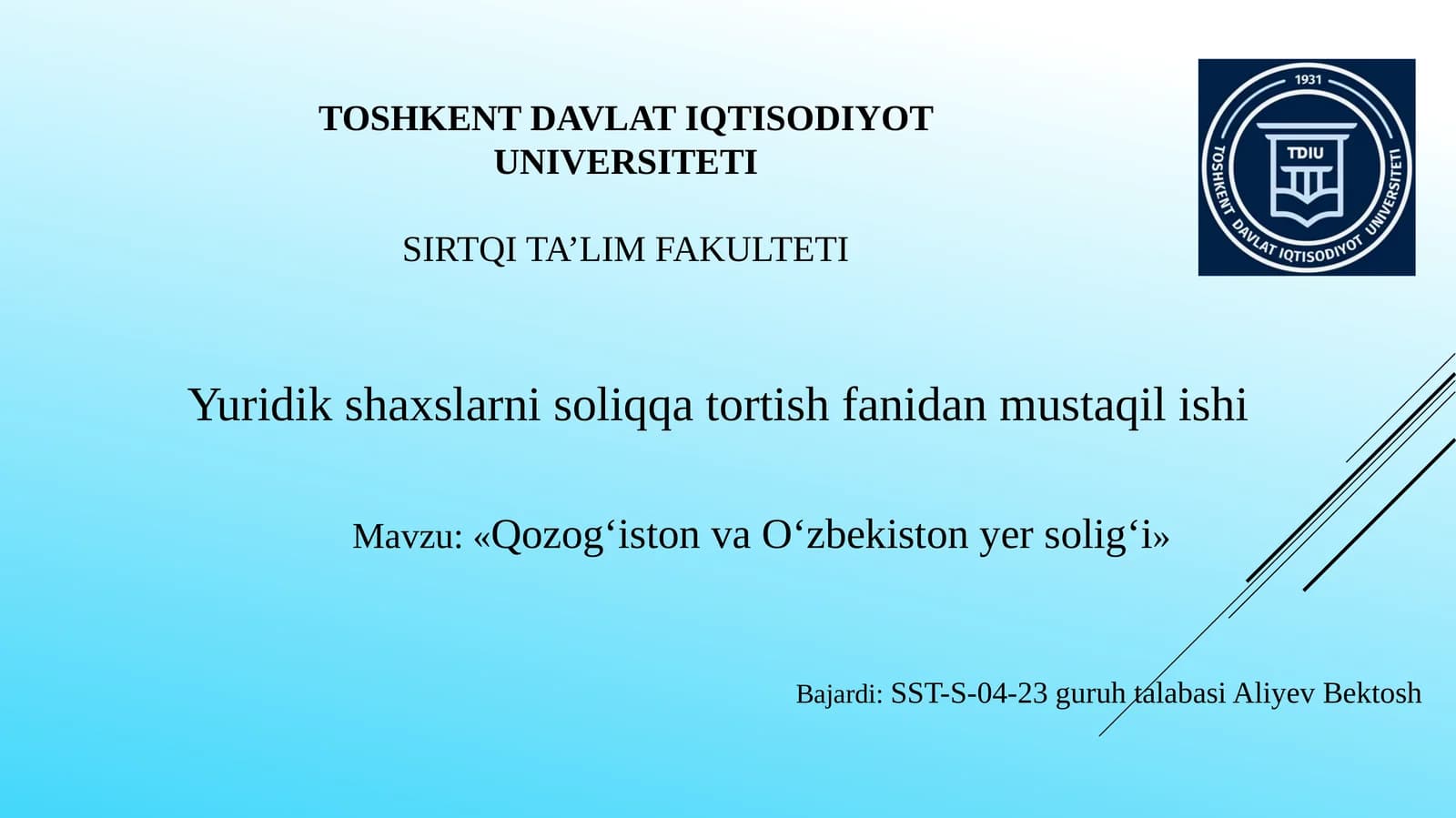 TOSHKENT DAVLAT IQTISODIYOT UNIVERSITETI

SIRTQI TA’LIM FAKULTETI

1931
TDIU
TOSHKENT DAVLAT IQTISODIYOT UNIVERSITETI

Yuridik shaxslarni soliqqa tortish fanidan mustaqil ishi

Mavzu: «Qozog‘iston va O‘zbekiston yer solig‘i»

Bajardi: SST-S-04-23 guruh talabasi Aliyev Bektosh